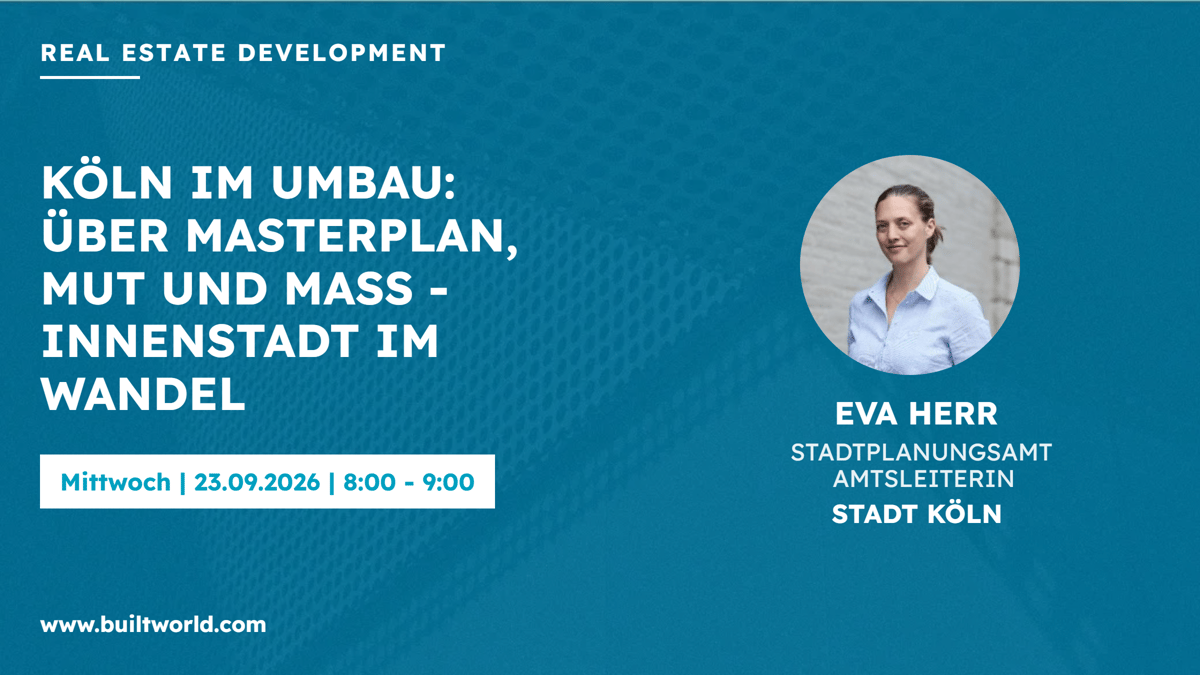 REAL ESTATE DEVELOPMENT

KÖLN IM UMBAU: ÜBER MASTERPLAN, MUT UND MASS - INNENSTADT IM WANDEL

Mittwoch | 23.09.2026 | 8:00 - 9:00

EVA HERR
STADTPLANUNGSAMT
AMTSLEITERIN
STADT KÖLN

www.builtworld.com